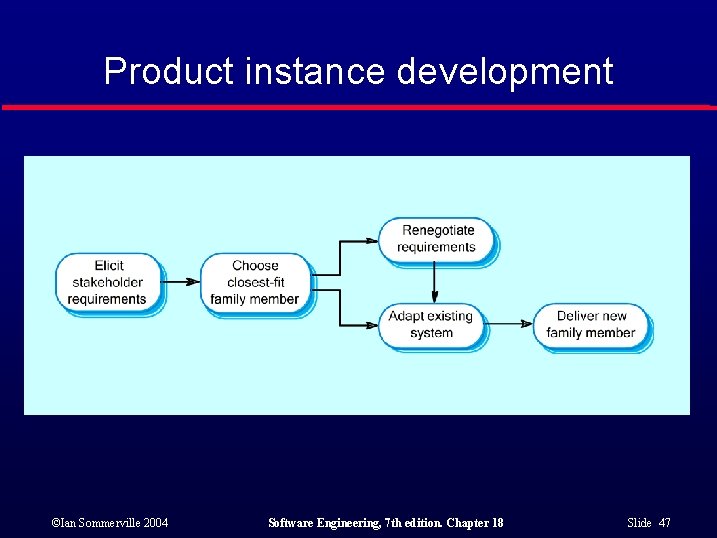 Product instance development

Elicit stakeholder requirements

Choose closest-fit family member

Renegotiate requirements

Adapt existing system

Deliver new family member

©Ian Sommerville 2004

Software Engineering, 7th edition. Chapter 18

Slide 47